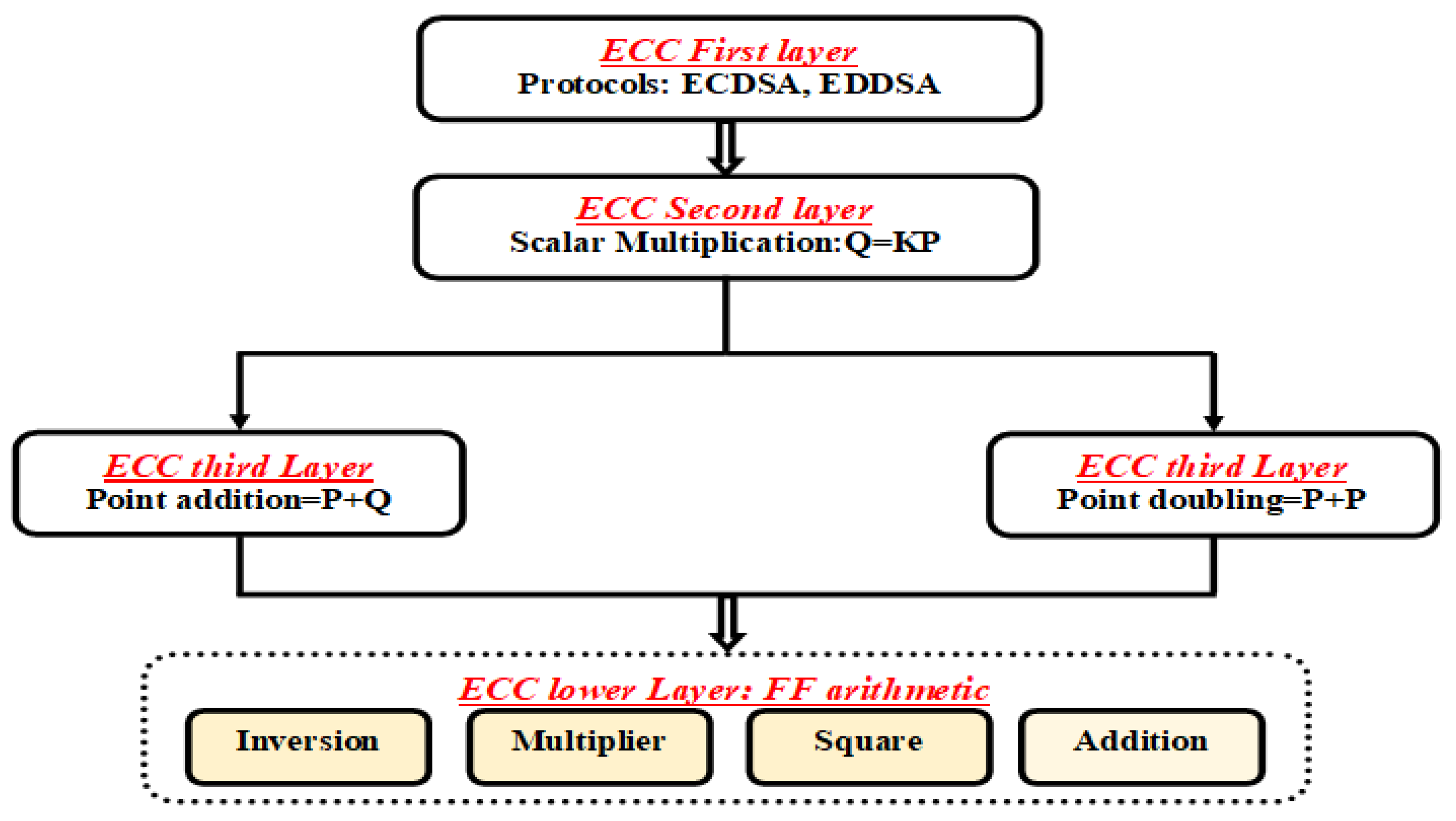 ECC First layer
Protocols: ECDSA, EDDSA

ECC Second layer
Scalar Multiplication:Q=KP

ECC third Layer
Point addition=P+Q

ECC third Layer
Point doubling=P+P

ECC lower Layer: FF arithmetic

Inversion

Multiplier

Square

Addition